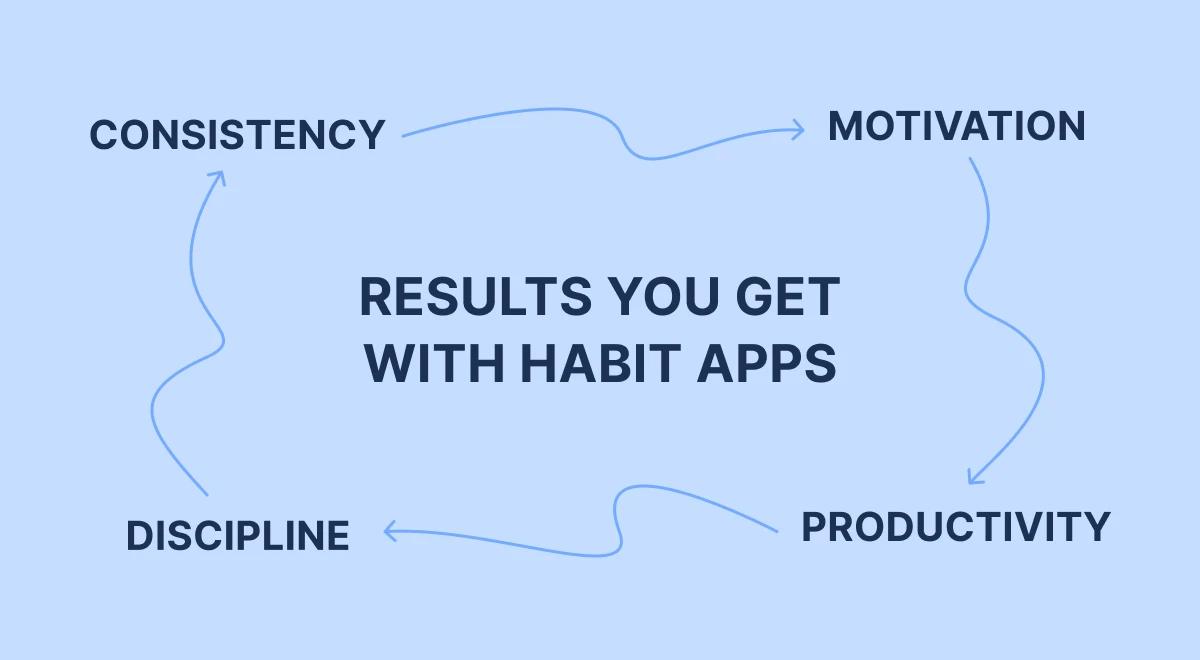 CONSISTENCY

MOTIVATION

RESULTS YOU GET WITH HABIT APPS

DISCIPLINE

PRODUCTIVITY